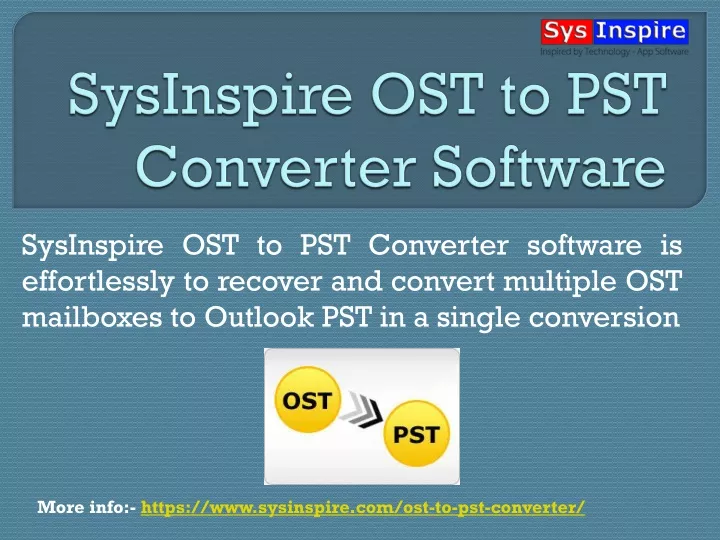 Sys Inspire
Inspired by Technology - App Software

SysInspire OST to PST Converter Software

SysInspire OST to PST Converter software is effortlessly to recover and convert multiple OST mailboxes to Outlook PST in a single conversion

OST
PST

More info:- https://www.sysinspire.com/ost-to-pst-converter/